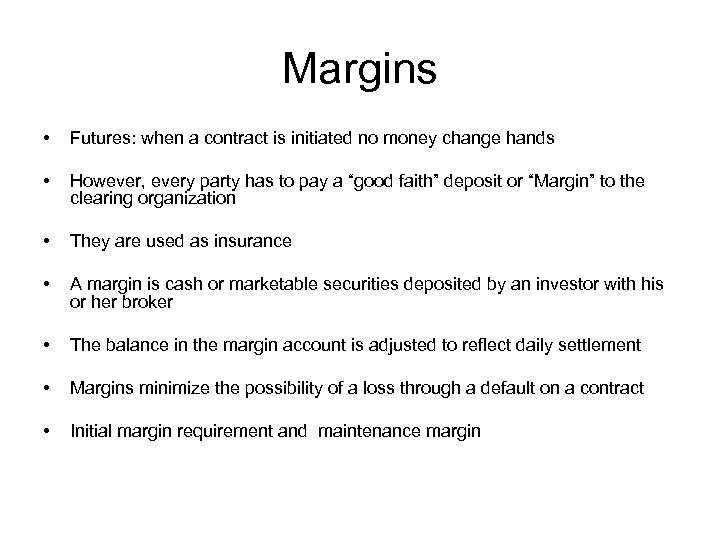 Margins

• Futures: when a contract is initiated no money change hands

• However, every party has to pay a “good faith” deposit or “Margin” to the clearing organization

• They are used as insurance

• A margin is cash or marketable securities deposited by an investor with his or her broker

• The balance in the margin account is adjusted to reflect daily settlement

• Margins minimize the possibility of a loss through a default on a contract

• Initial margin requirement and maintenance margin